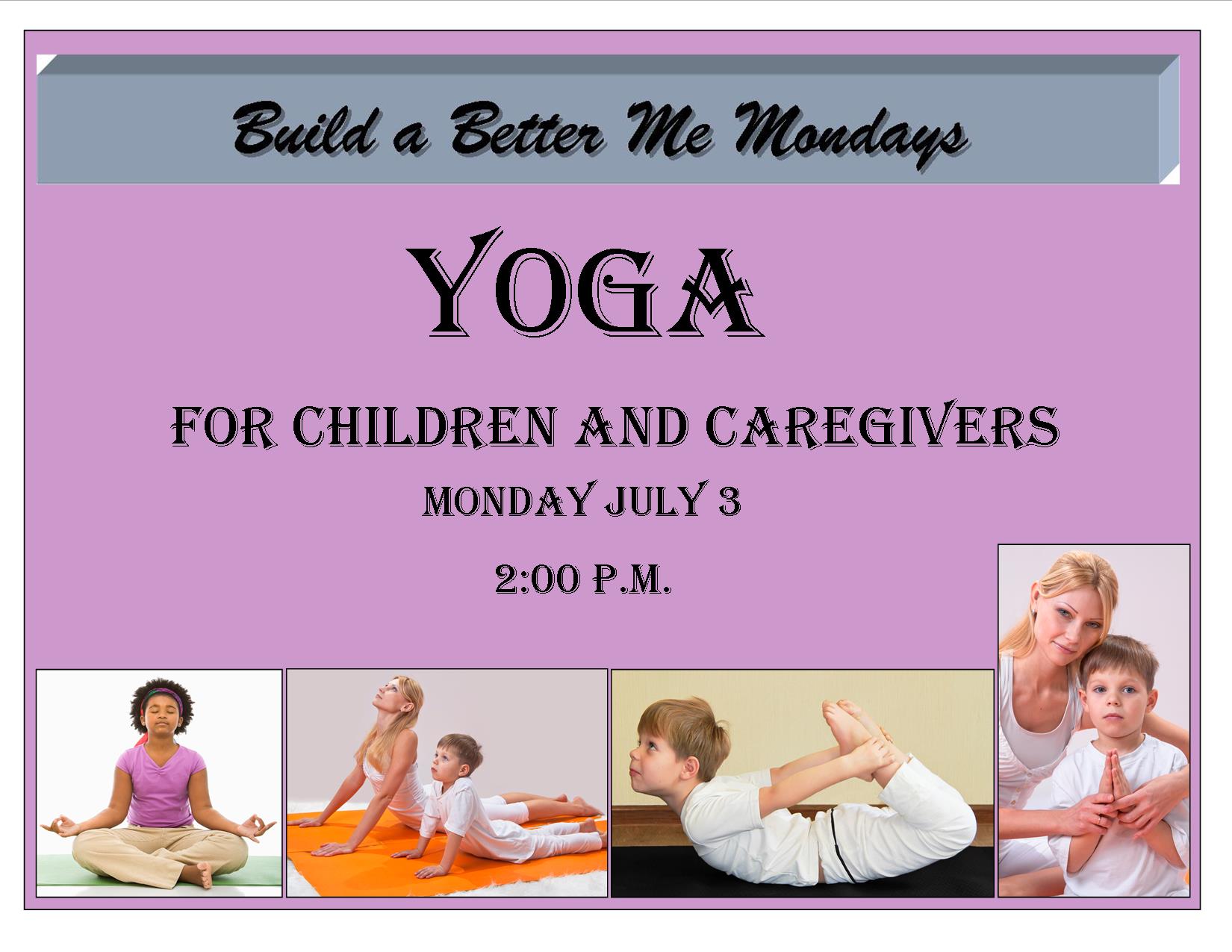 Build a Better Me Mondays

YOGA

FOR CHILDREN AND CAREGIVERS

MONDAY JULY 3

2:00 P.M.